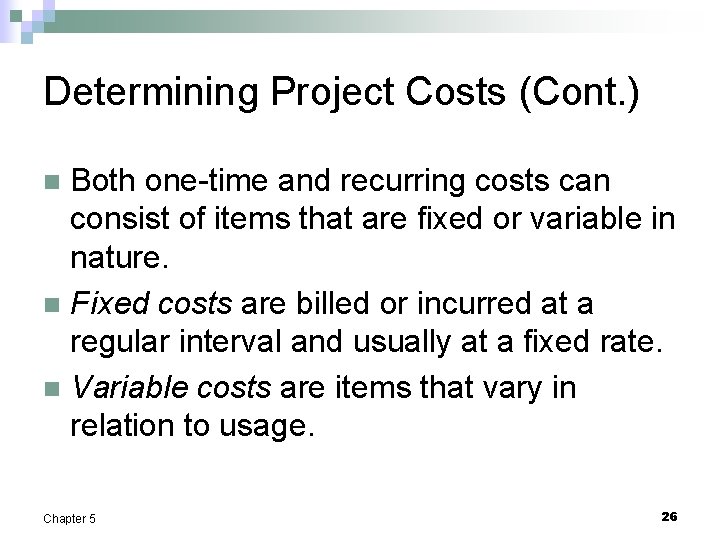 Determining Project Costs (Cont.)

Both one-time and recurring costs can consist of items that are fixed or variable in nature.

Fixed costs are billed or incurred at a regular interval and usually at a fixed rate.

Variable costs are items that vary in relation to usage.

Chapter 5

26